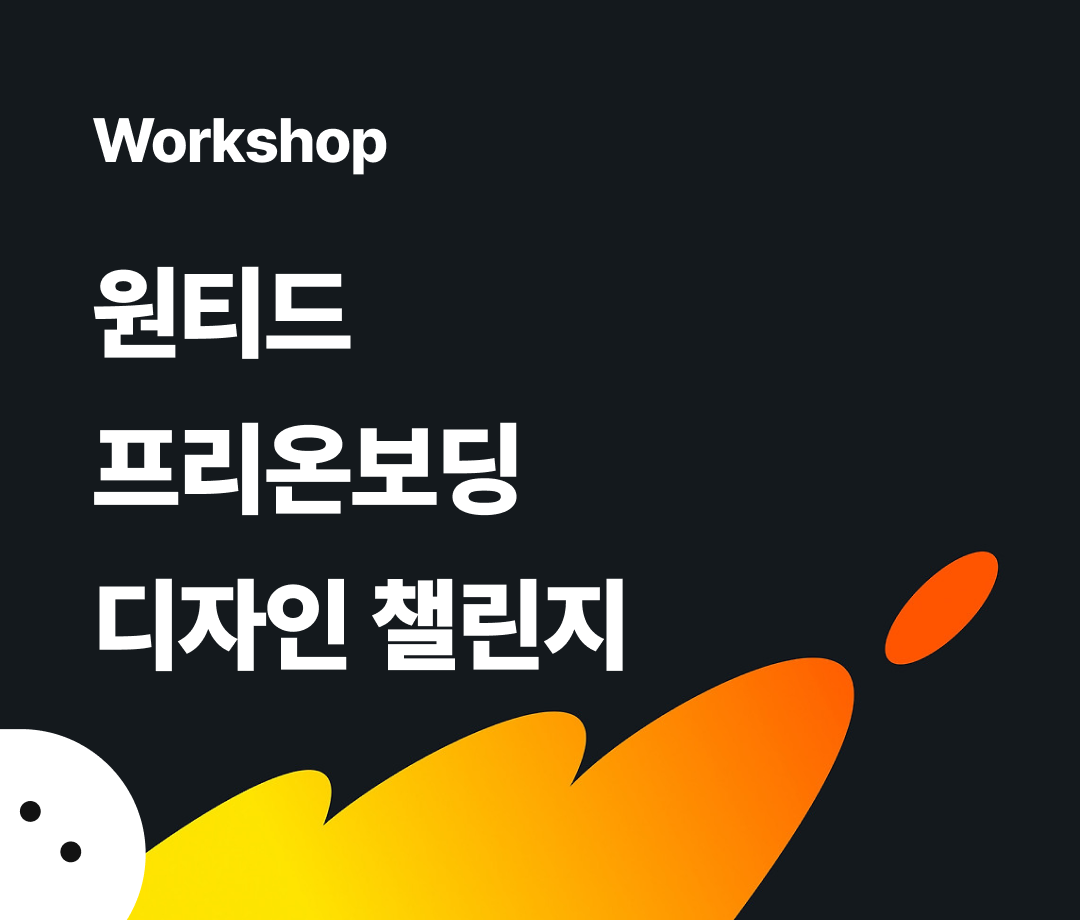 Workshop

원티드
프리온보딩
디자인 챌린지